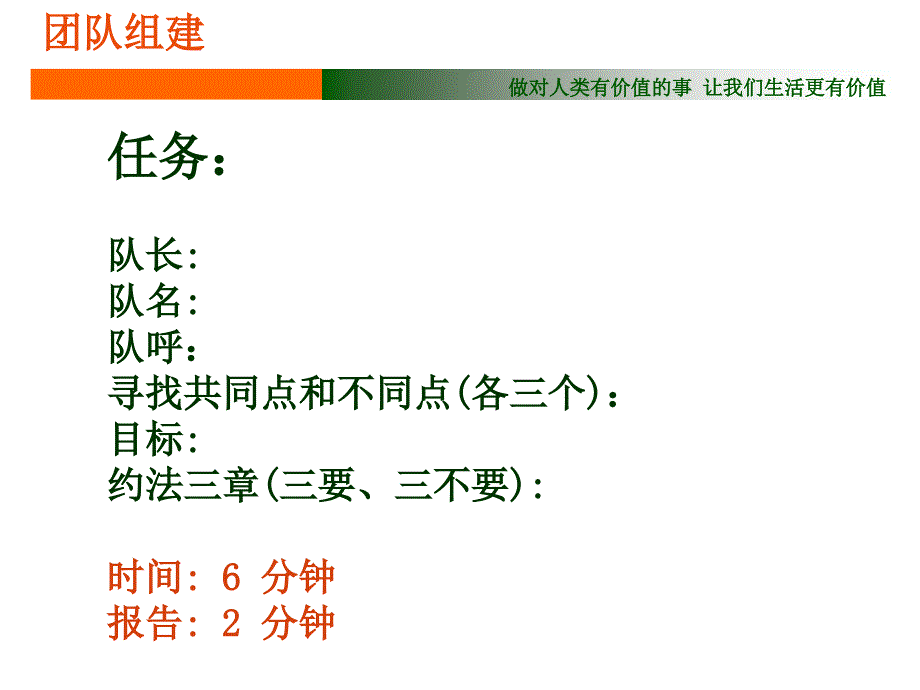 团队组建

做对人类有价值的事 让我们生活更有价值

任务：

队长:
队名:
队呼：
寻找共同点和不同点(各三个)：
目标:
约法三章(三要、三不要):

时间: 6 分钟
报告: 2 分钟